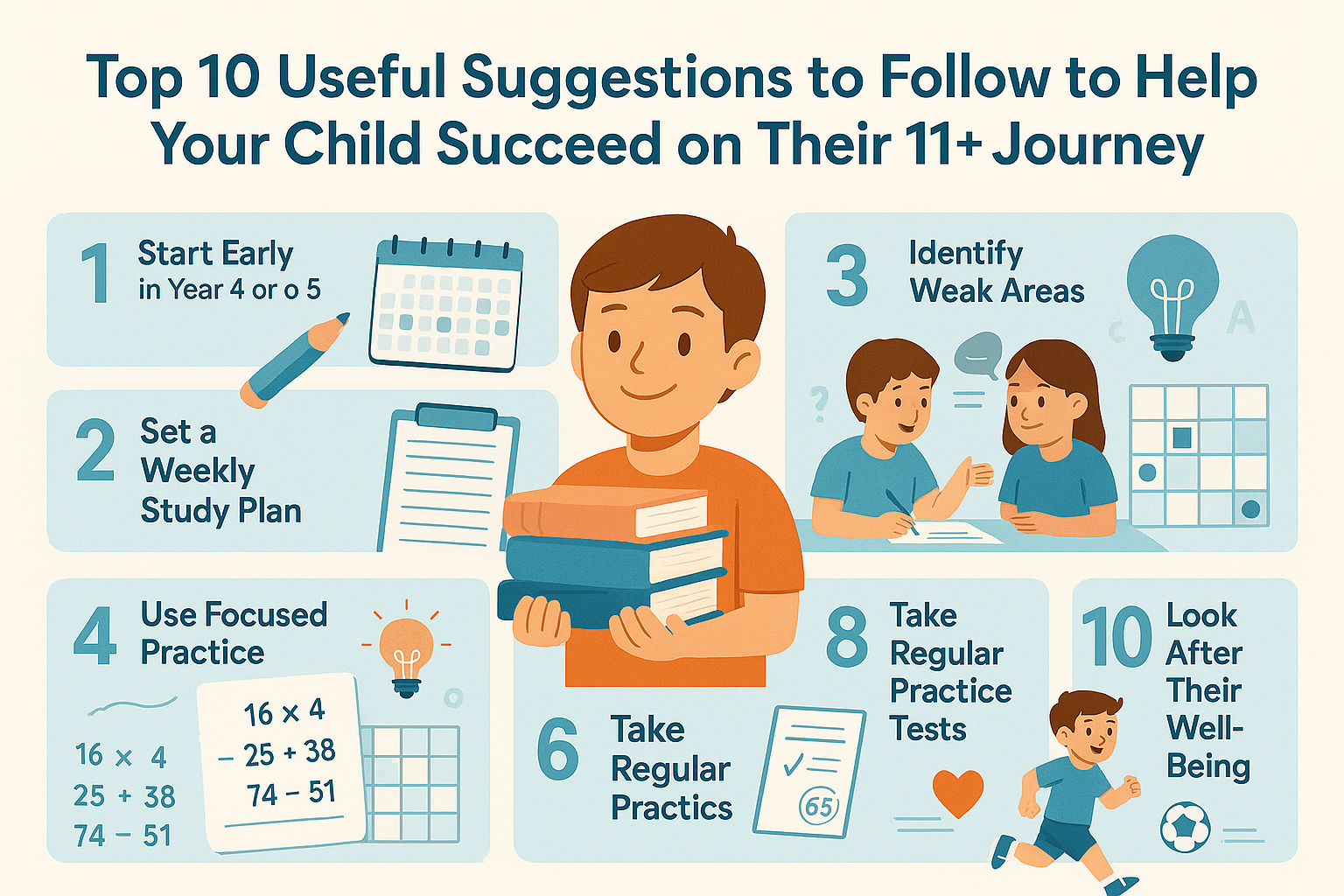 Top 10 Useful Suggestions to Follow to Help Your Child Succeed on Their 11+ Journey

1 Start Early in Year 4 or o 5

2 Set a Weekly Study Plan

3 Identify Weak Areas

?

C

A

4 Use Focused Practice

16 × 4
25 + 38
74 − 51

16 × 4
− 25 + 38
74 − 51

6 Take Regular Practics

65

8 Take Regular Practice Tests

10 Look After Their Well-Being